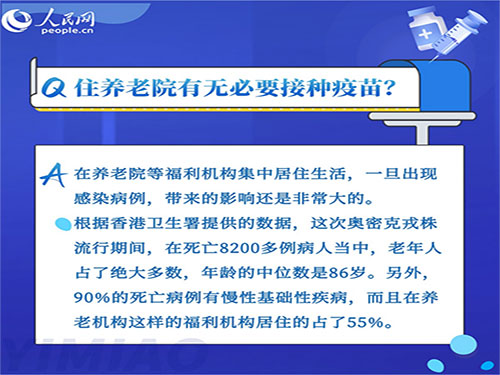 人民网
people.cn

Q 住养老院有无必要接种疫苗？

A 在养老院等福利机构集中居住生活，一旦出现感染病例，带来的影响还是非常大的。

根据香港卫生署提供的数据，这次奥密克戎株流行期间，在死亡8200多例病人当中，老年人占了绝大多数，年龄的中位数是86岁。另外，90%的死亡病例有慢性基础性疾病，而且在养老机构这样的福利机构居住的占了55%。

YIMIAO